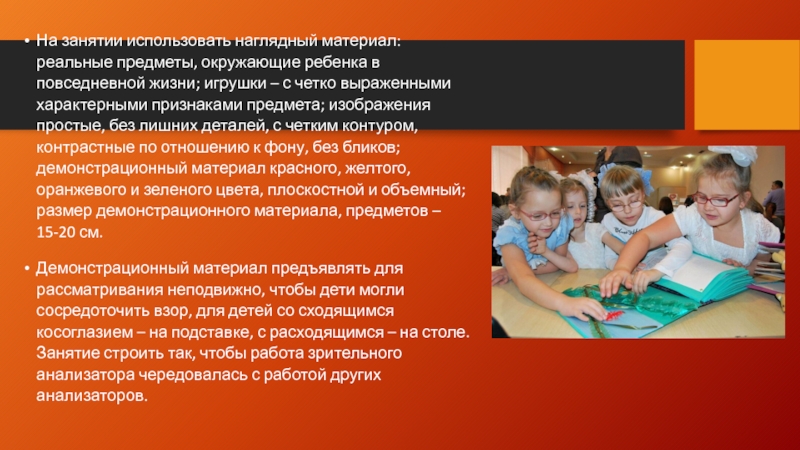 • На занятии использовать наглядный материал: реальные предметы, окружающие ребенка в повседневной жизни; игрушки – с четко выраженными характерными признаками предмета; изображения простые, без лишних деталей, с четким контуром, контрастные по отношению к фону, без бликов; демонстрационный материал красного, желтого, оранжевого и зеленого цвета, плоскостной и объемный; размер демонстрационного материала, предметов – 15-20 см.

• Демонстрационный материал предъявлять для рассматривания неподвижно, чтобы дети могли сосредоточить взор, для детей со сходящимся косоглазием – на подставке, с расходящимся – на столе. Занятие строить так, чтобы работа зрительного анализатора чередовалась с работой других анализаторов.